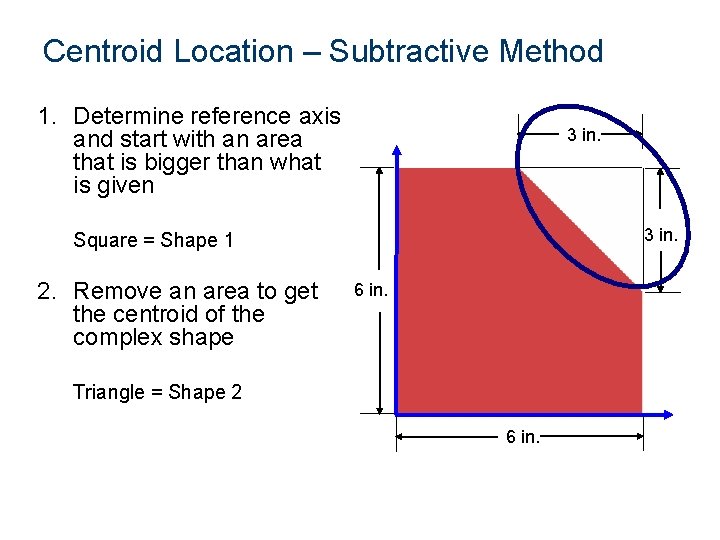 Centroid Location – Subtractive Method

1. Determine reference axis and start with an area that is bigger than what is given

Square = Shape 1

2. Remove an area to get the centroid of the complex shape

Triangle = Shape 2

3 in.

3 in.

6 in.

6 in.